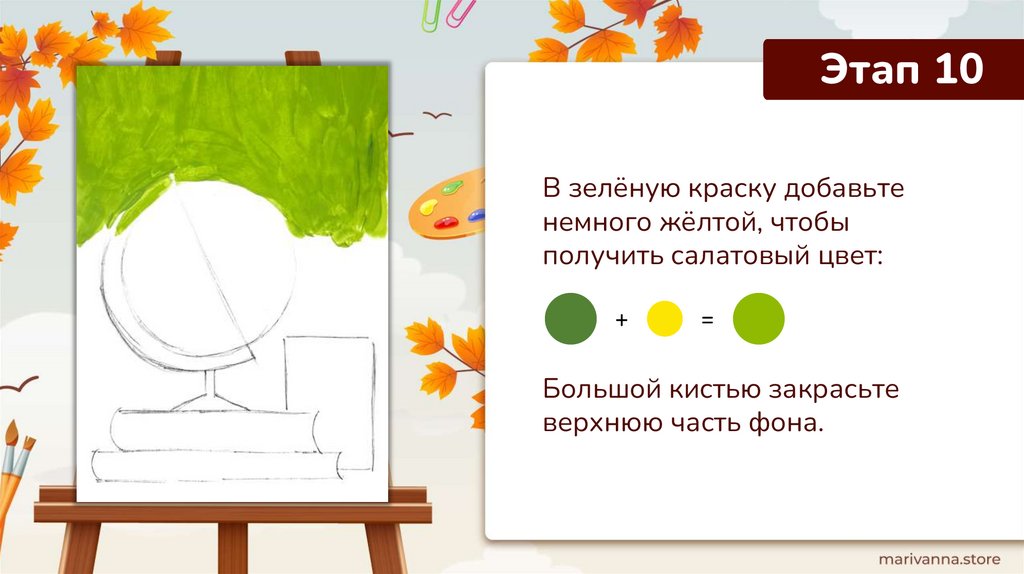 Этап 10

В зелёную краску добавьте немного жёлтой, чтобы получить салатовый цвет:

+ =

Большой кистью закрасьте верхнюю часть фона.

marivanna.store